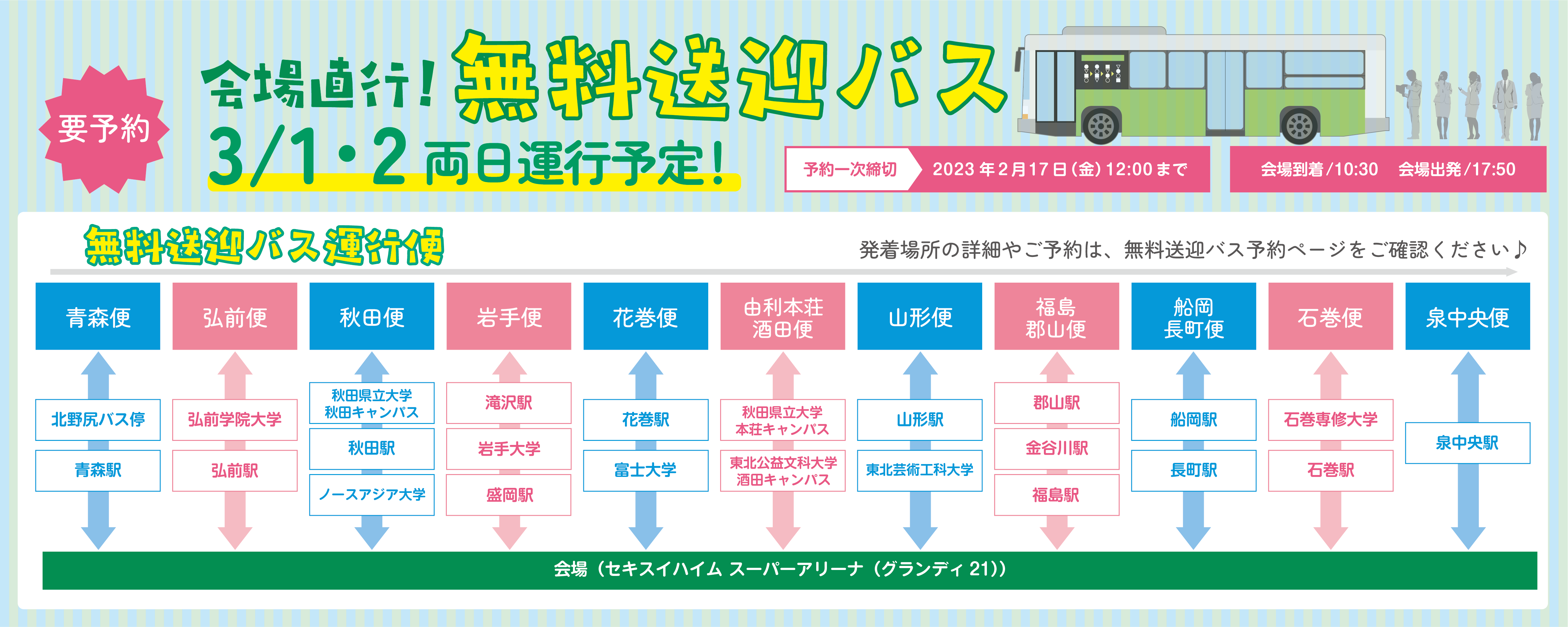 要予約

会場直行！無料送迎バス
3/1・2 両日運行予定！

予約一次締切　2023年2月17日(金) 12:00まで

会場到着/10:30　会場出発/17:50

無料送迎バス運行便

発着場所の詳細やご予約は、無料送迎バス予約ページをご確認ください♪

青森便
北野尻バス停
青森駅

弘前便
弘前学院大学
弘前駅

秋田便
秋田県立大学 秋田キャンパス
秋田駅
ノースアジア大学

岩手便
滝沢駅
岩手大学
盛岡駅

花巻便
花巻駅
富士大学

由利本荘 酒田便
秋田県立大学 本荘キャンパス
東北公益文科大学 酒田キャンパス

山形便
山形駅
東北芸術工科大学

福島 郡山便
郡山駅
金谷川駅
福島駅

船岡 長町便
船岡駅
長町駅

石巻便
石巻専修大学
石巻駅

泉中央便
泉中央駅

会場（セキスイハイム スーパーアリーナ（グランディ 21））